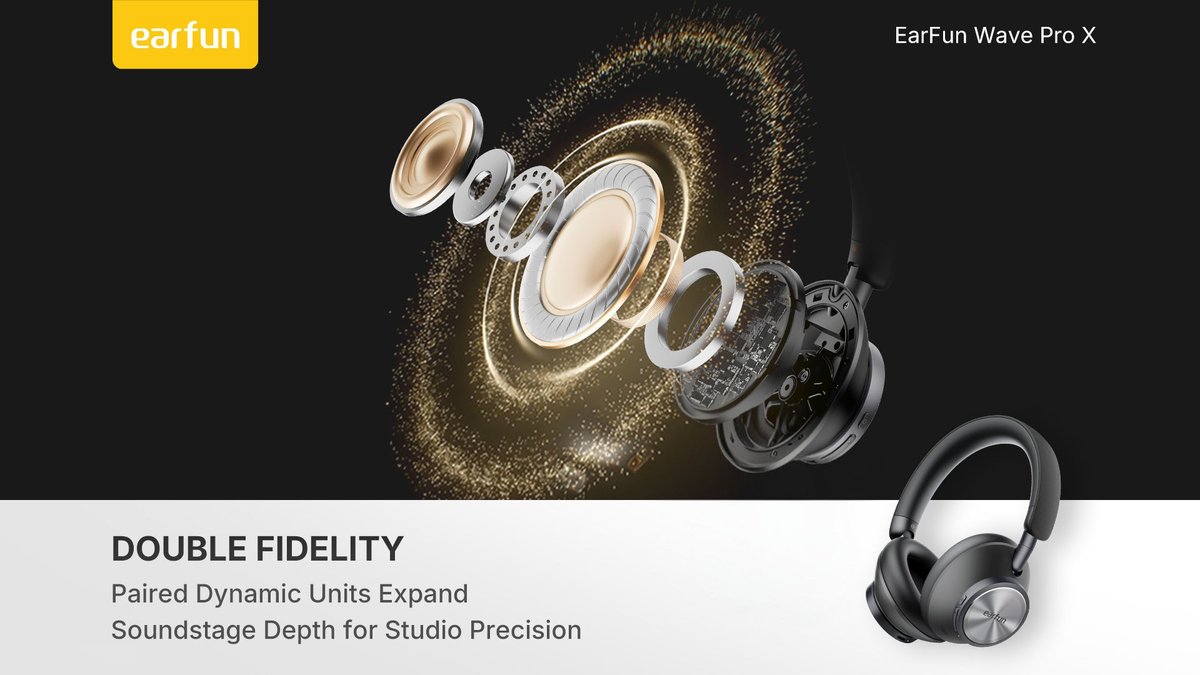 earfun

EarFun Wave Pro X

DOUBLE FIDELITY

Paired Dynamic Units Expand Soundstage Depth for Studio Precision

earfun